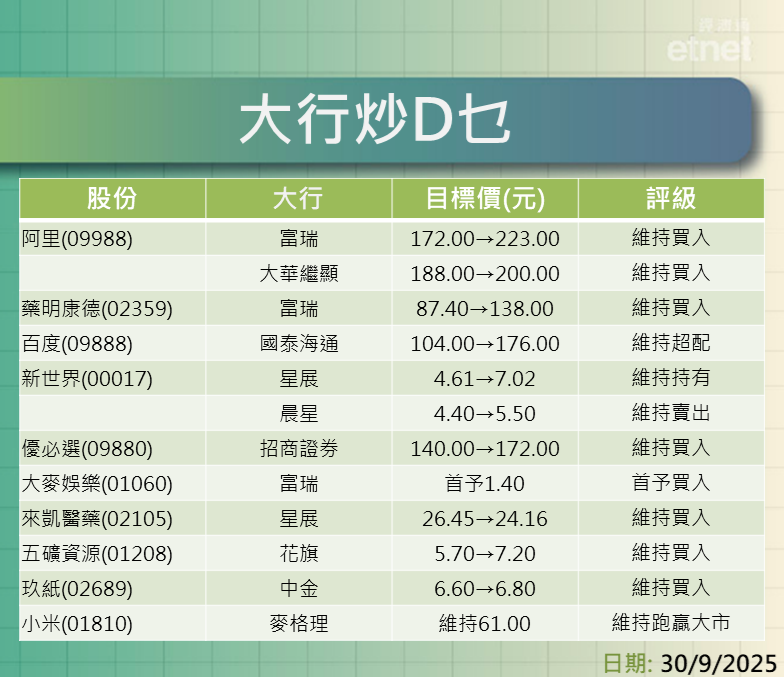 經濟通
etnet

大行炒D乜

| 股份 | 大行 | 目標價(元) | 評級 |
|---|---|---|---|
| 阿里(09988) | 富瑞 | 172.00→223.00 | 維持買入 |
| | 大華繼顯 | 188.00→200.00 | 維持買入 |
| 藥明康德(02359) | 富瑞 | 87.40→138.00 | 維持買入 |
| 百度(09888) | 國泰海通 | 104.00→176.00 | 維持超配 |
| 新世界(00017) | 星展 | 4.61→7.02 | 維持持有 |
| | 晨星 | 4.40→5.50 | 維持賣出 |
| 優必選(09880) | 招商證券 | 140.00→172.00 | 維持買入 |
| 大麥娛樂(01060) | 富瑞 | 首予1.40 | 首予買入 |
| 來凱醫藥(02105) | 星展 | 26.45→24.16 | 維持買入 |
| 五礦資源(01208) | 花旗 | 5.70→7.20 | 維持買入 |
| 玖紙(02689) | 中金 | 6.60→6.80 | 維持買入 |
| 小米(01810) | 麥格理 | 維持61.00 | 維持跑贏大市 |

日期: 30/9/2025